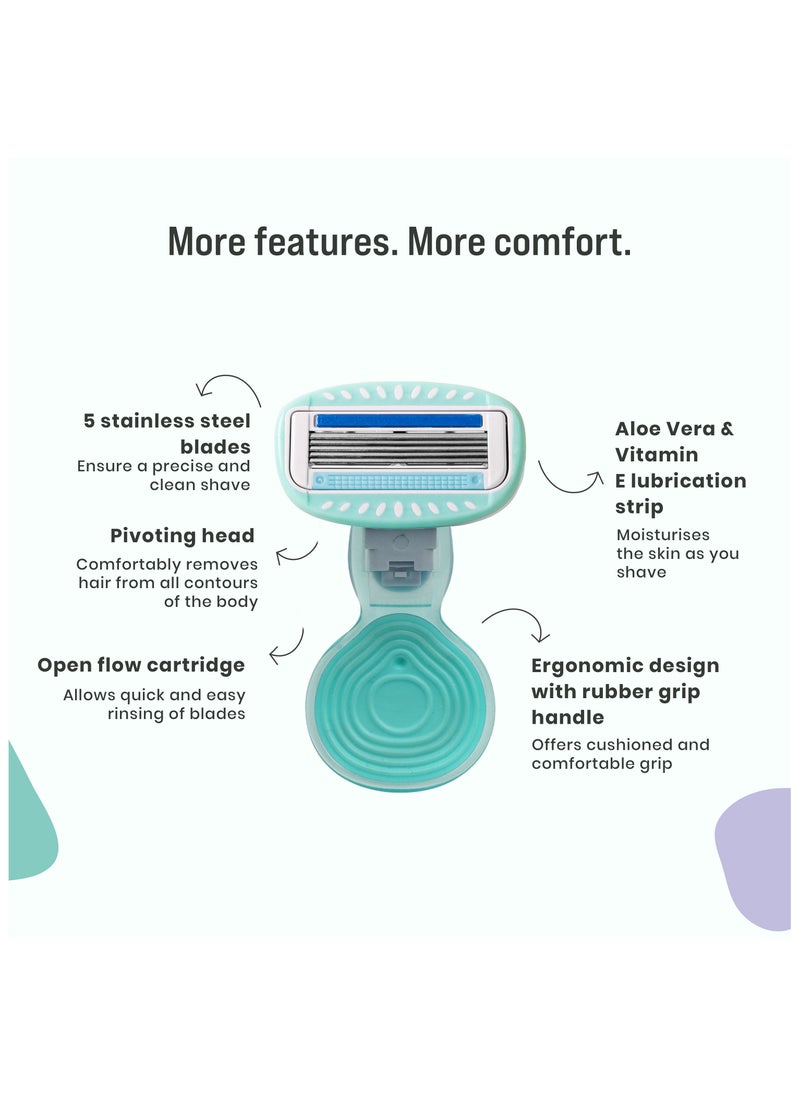 More features. More comfort.

5 stainless steel blades
Ensure a precise and clean shave

Pivoting head
Comfortably removes hair from all contours of the body

Open flow cartridge
Allows quick and easy rinsing of blades

Aloe Vera & Vitamin E lubrication strip
Moisturises the skin as you shave

Ergonomic design with rubber grip handle
Offers cushioned and comfortable grip